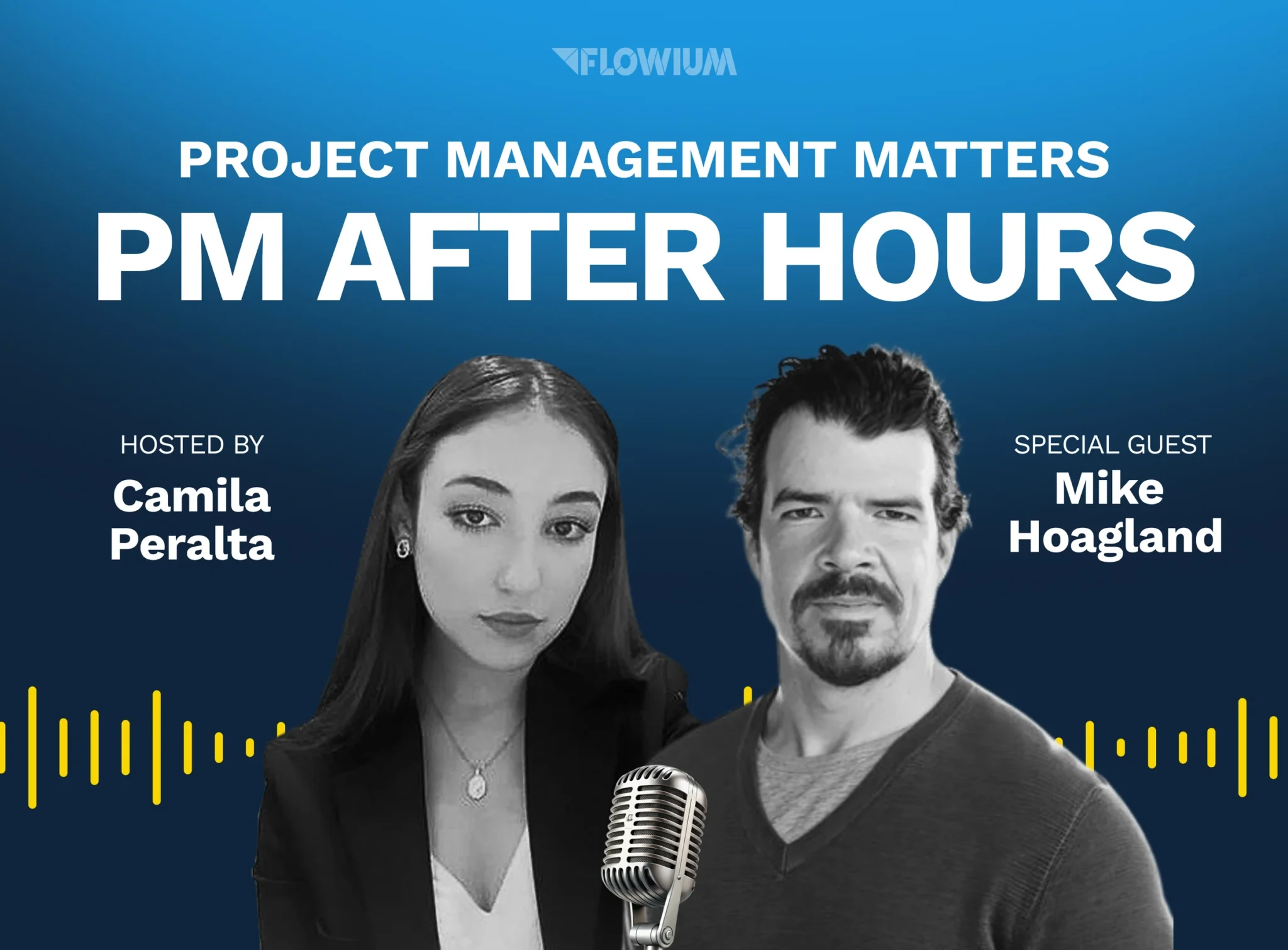 FLOWIUM

PROJECT MANAGEMENT MATTERS
PM AFTER HOURS

HOSTED BY
Camila Peralta

SPECIAL GUEST
Mike Hoagland